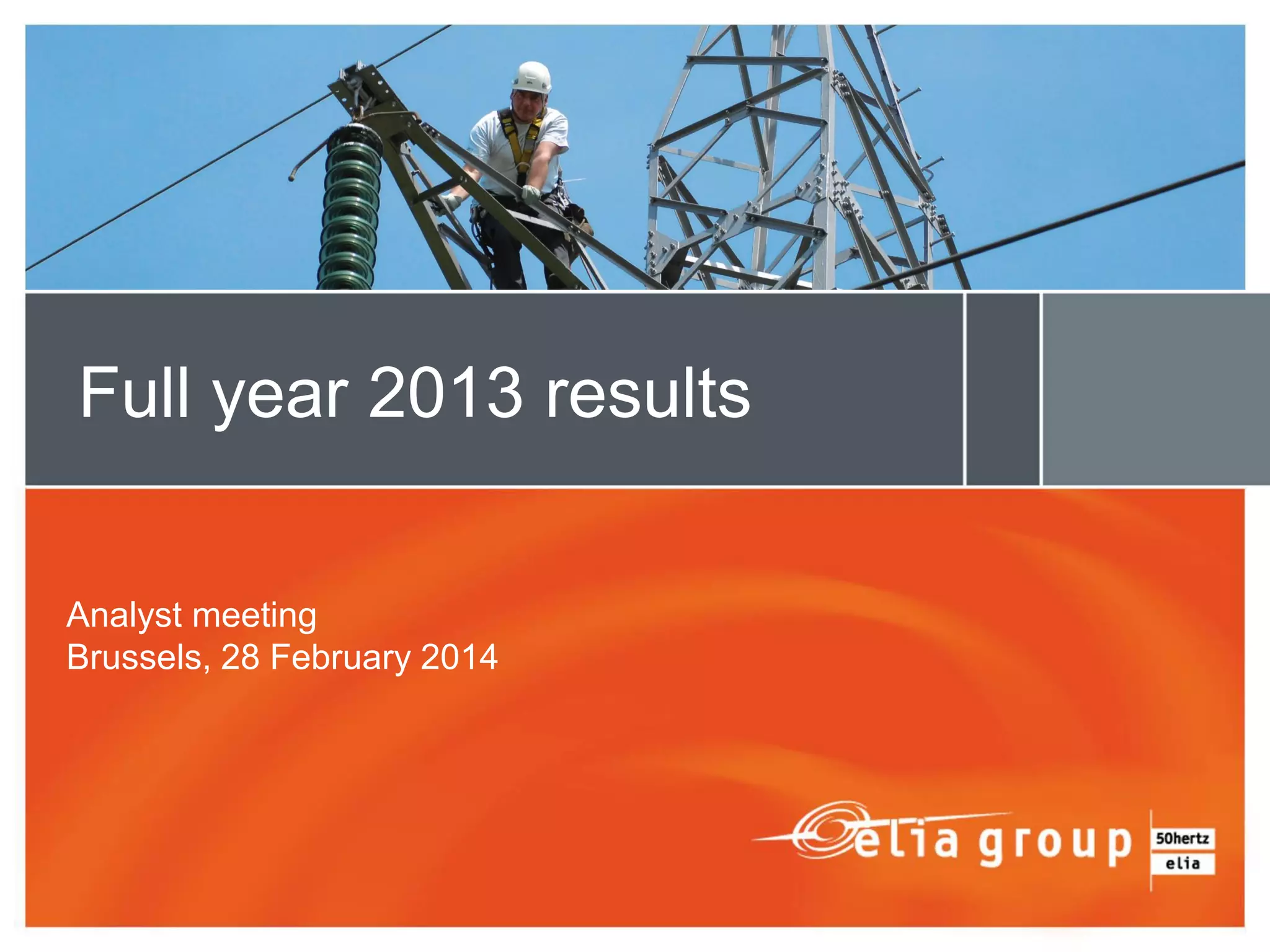 Full year 2013 results

Analyst meeting
Brussels, 28 February 2014

elia group

50hertz
elia